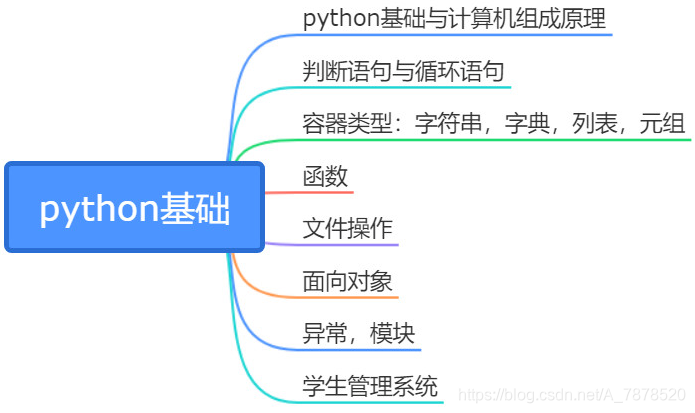 python基础

python基础与计算机组成原理

判断语句与循环语句

容器类型：字符串，字典，列表，元组

函数

文件操作

面向对象

异常，模块

学生管理系统

https://blog.csdn.net/A_7878520